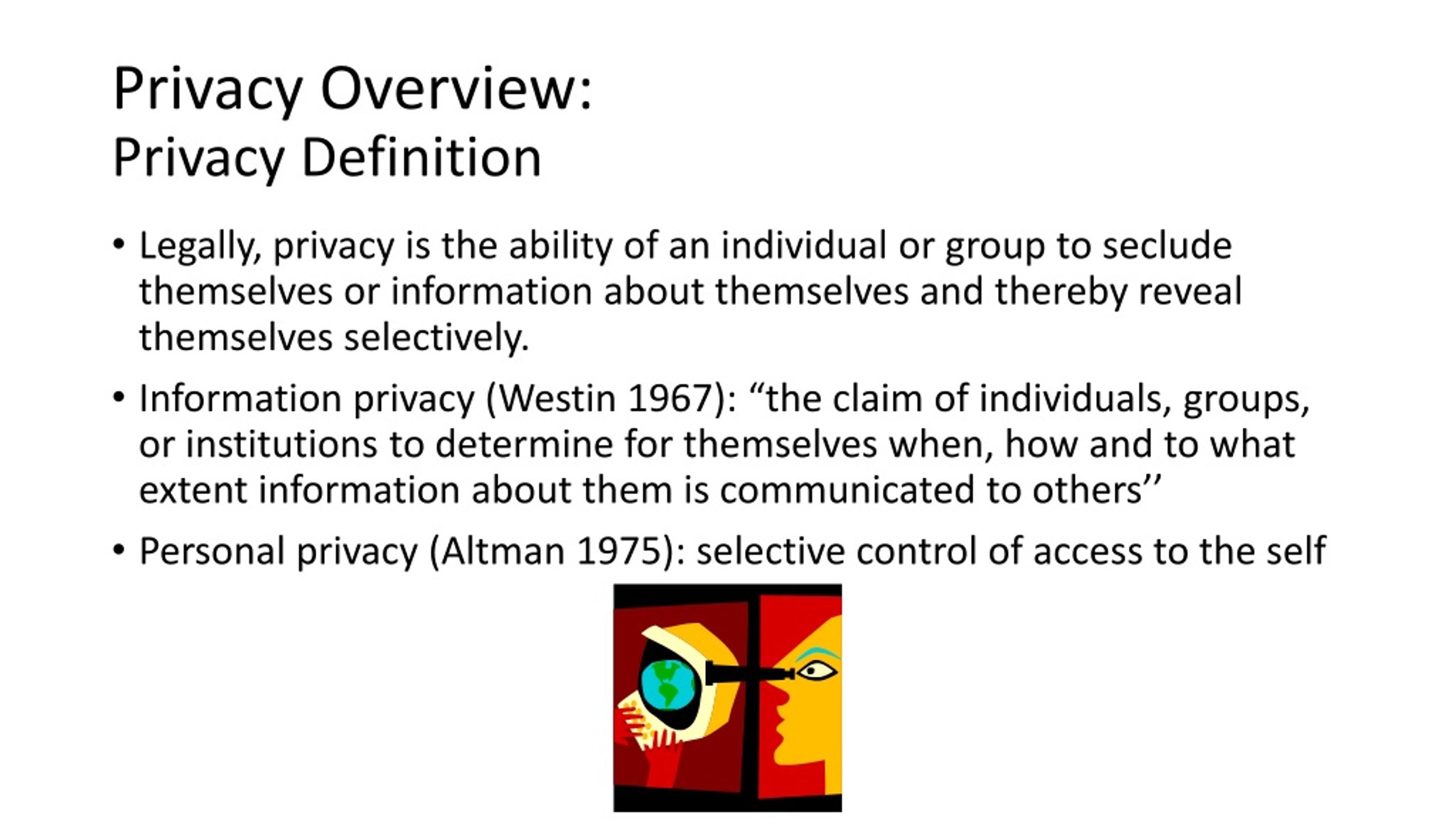 Privacy Overview:
Privacy Definition

• Legally, privacy is the ability of an individual or group to seclude themselves or information about themselves and thereby reveal themselves selectively.

• Information privacy (Westin 1967): “the claim of individuals, groups, or institutions to determine for themselves when, how and to what extent information about them is communicated to others’’

• Personal privacy (Altman 1975): selective control of access to the self